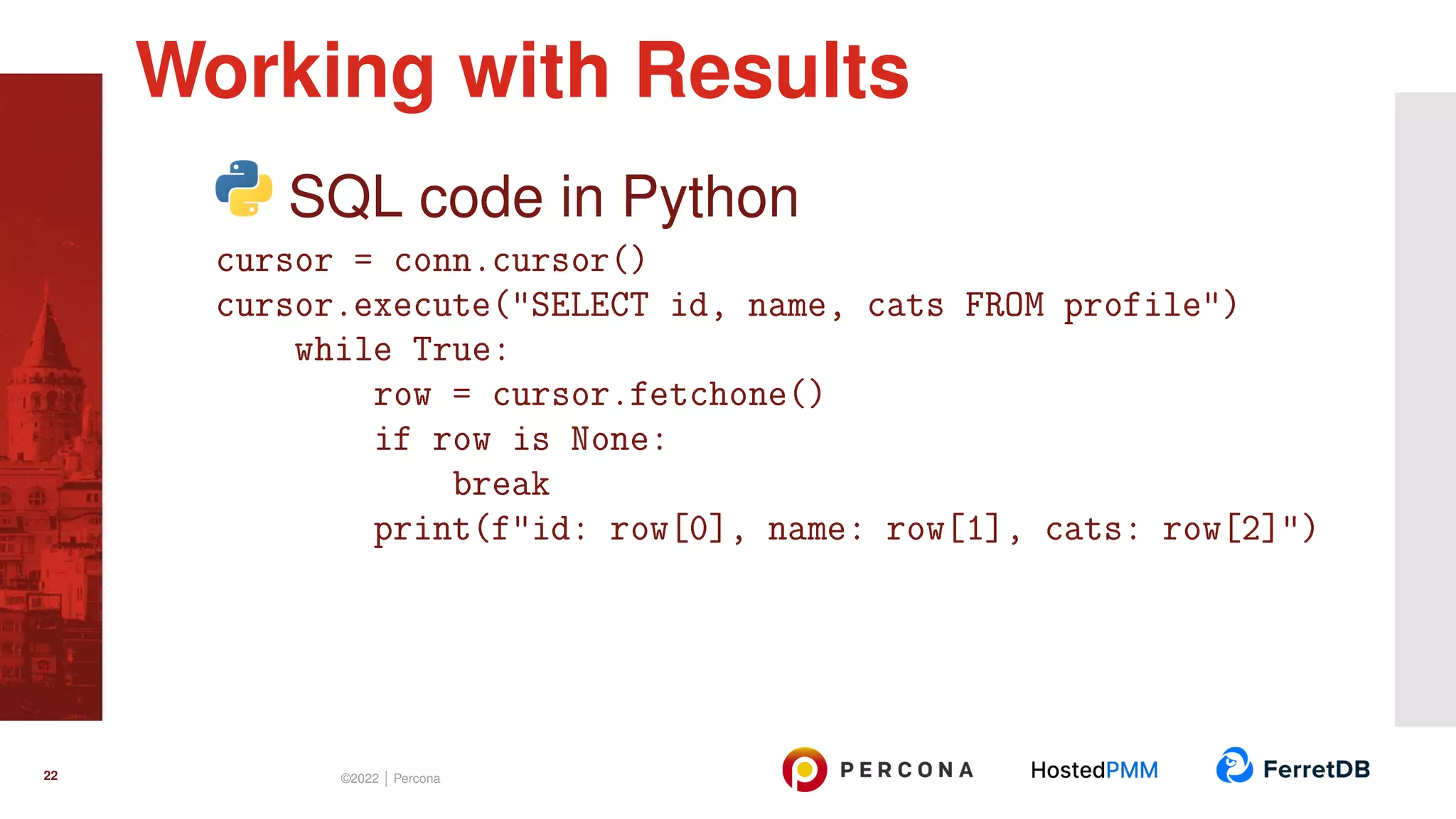 Working with Results

SQL code in Python

cursor = conn.cursor()
cursor.execute("SELECT id, name, cats FROM profile")
    while True:
        row = cursor.fetchone()
        if row is None:
            break
        print(f"id: row[0], name: row[1], cats: row[2]")

22

©2022 | Percona

PERCONA HostedPMM FerretDB